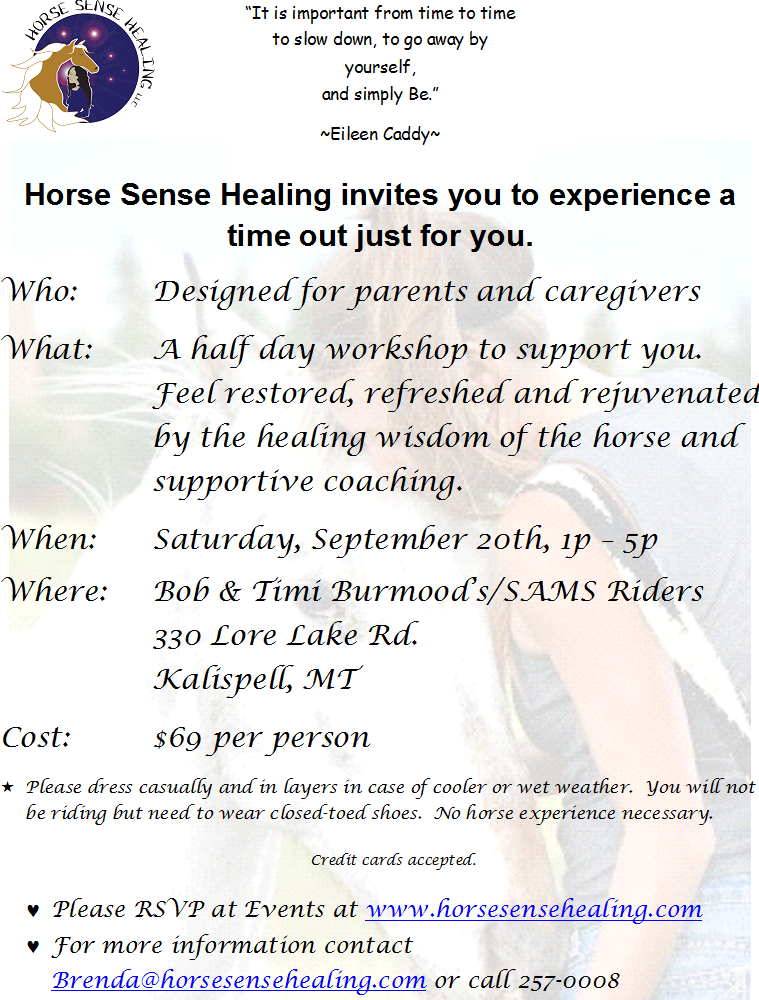 HORSE SENSE HEALING LLC

"It is important from time to time to slow down, to go away by yourself, and simply Be."

~Eileen Caddy~

Horse Sense Healing invites you to experience a time out just for you.

Who: Designed for parents and caregivers

What: A half day workshop to support you. Feel restored, refreshed and rejuvenated by the healing wisdom of the horse and supportive coaching.

When: Saturday, September 20th, 1p – 5p

Where: Bob & Timi Burmood's/SAMS Riders 330 Lore Lake Rd. Kalispell, MT

Cost: $69 per person

★ Please dress casually and in layers in case of cooler or wet weather. You will not be riding but need to wear closed-toed shoes. No horse experience necessary.

Credit cards accepted.

♥ Please RSVP at Events at www.horsesensehealing.com
♥ For more information contact Brenda@horsesensehealing.com or call 257-0008